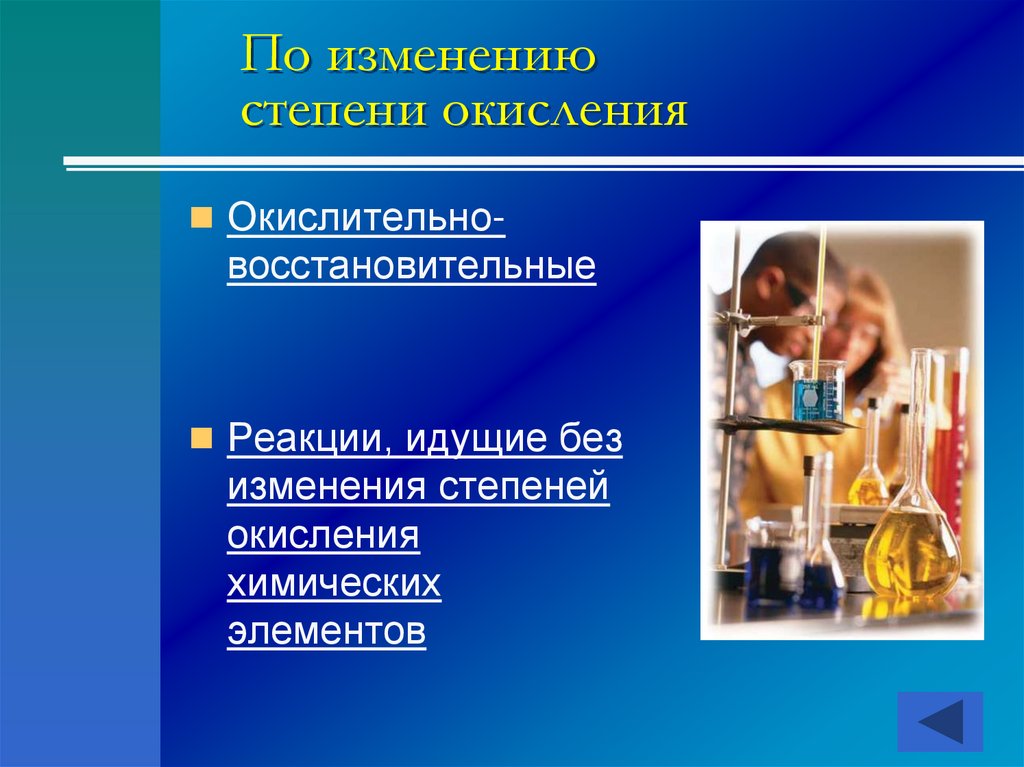 По изменению степени окисления

Окислительно-восстановительные

Реакции, идущие без изменения степеней окисления химических элементов